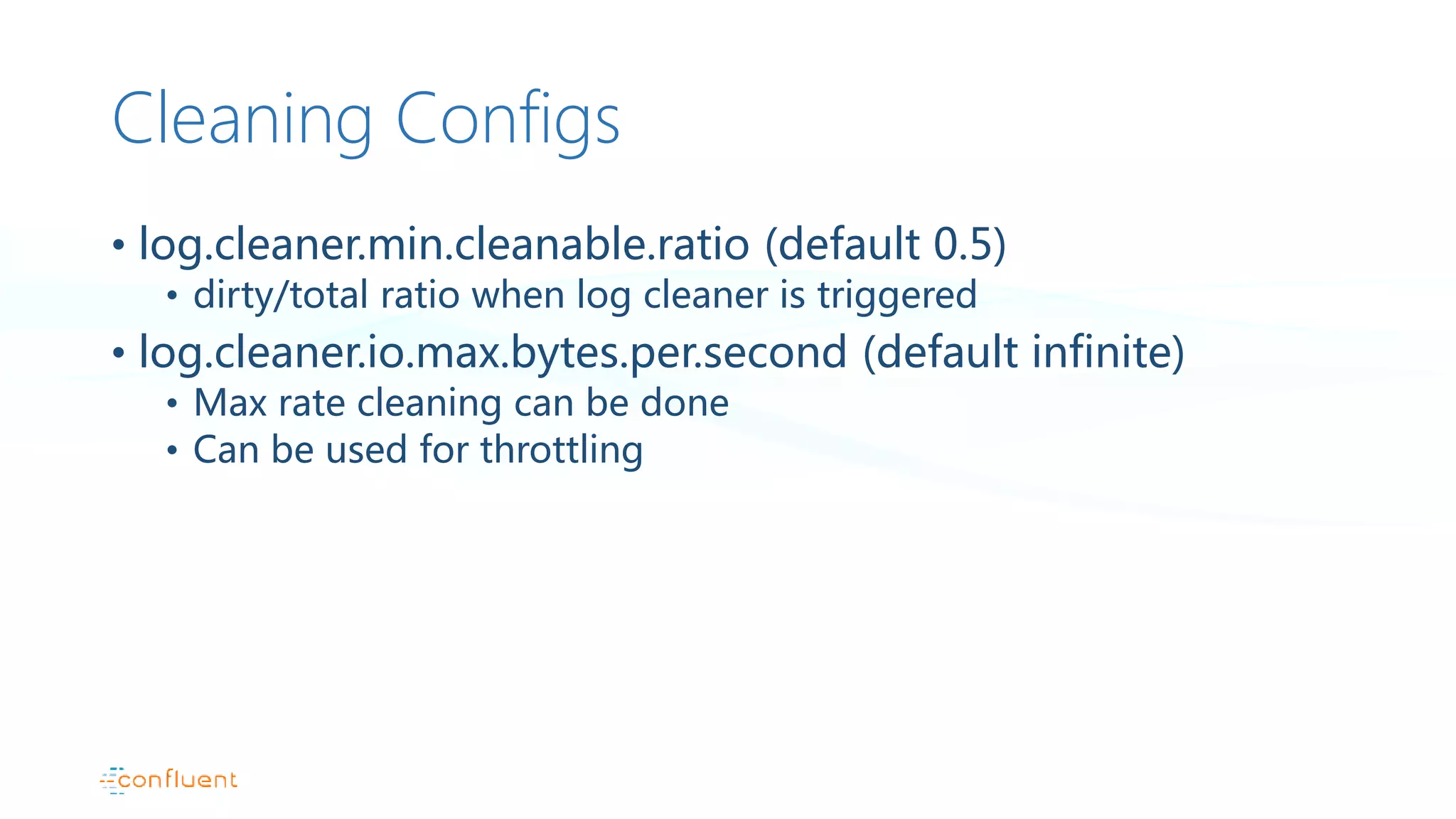 Cleaning Configs

• log.cleaner.min.cleanable.ratio (default 0.5)
  • dirty/total ratio when log cleaner is triggered
• log.cleaner.io.max.bytes.per.second (default infinite)
  • Max rate cleaning can be done
  • Can be used for throttling

confluent